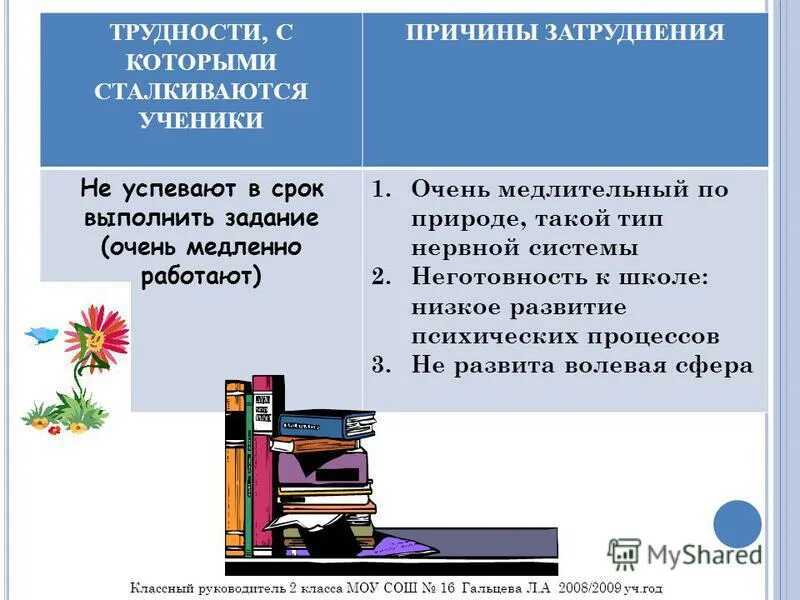 | ТРУДНОСТИ, С КОТОРЫМИ СТАЛКИВАЮТСЯ УЧЕНИКИ | ПРИЧИНЫ ЗАТРУДНЕНИЯ |
|---|---|
| Не успевают в срок выполнить задание (очень медленно работают) | 1. Очень медлительный по природе, такой тип нервной системы 2. Неготовность к школе: низкое развитие психических процессов 3. Не развита волевая сфера |

MyShared

Классный руководитель 2 класса МОУ СОШ № 16 Гальцева Л.А 2008/2009 уч.год